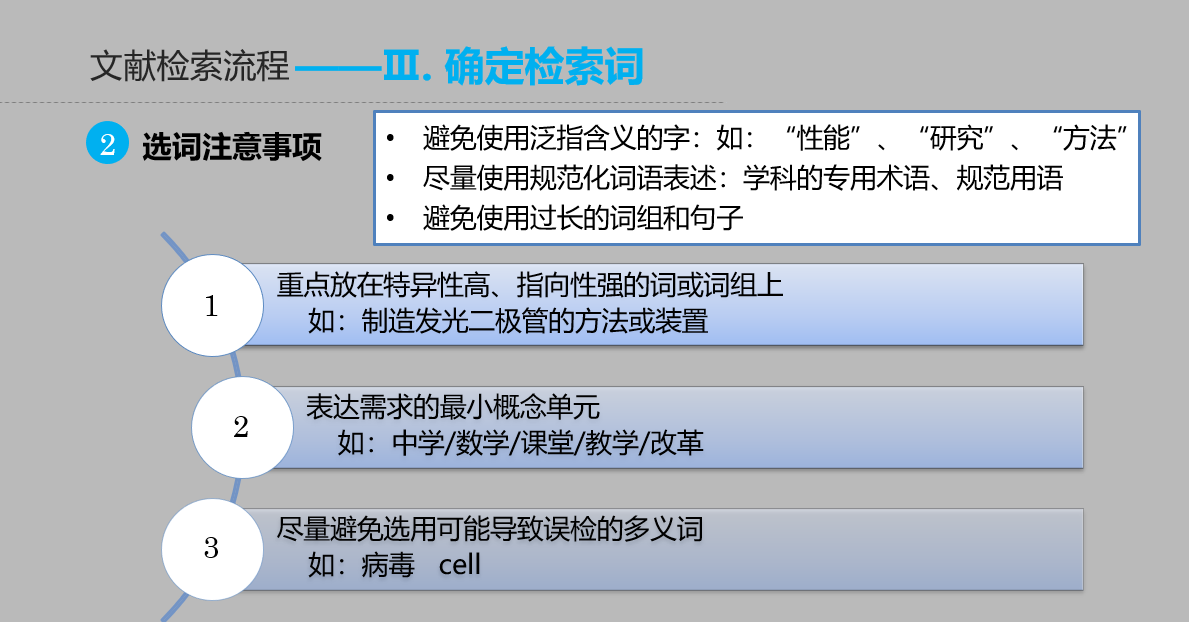 文献检索流程——Ⅲ. 确定检索词

2 选词注意事项

• 避免使用泛指含义的字：如：“性能”、“研究”、“方法”
• 尽量使用规范化词语表述：学科的专用术语、规范用语
• 避免使用过长的词组和句子

1 重点放在特异性高、指向性强的词或词组上
如：制造发光二极管的方法或装置

2 表达需求的最小概念单元
如：中学/数学/课堂/教学/改革

3 尽量避免选用可能导致误检的多义词
如：病毒 cell